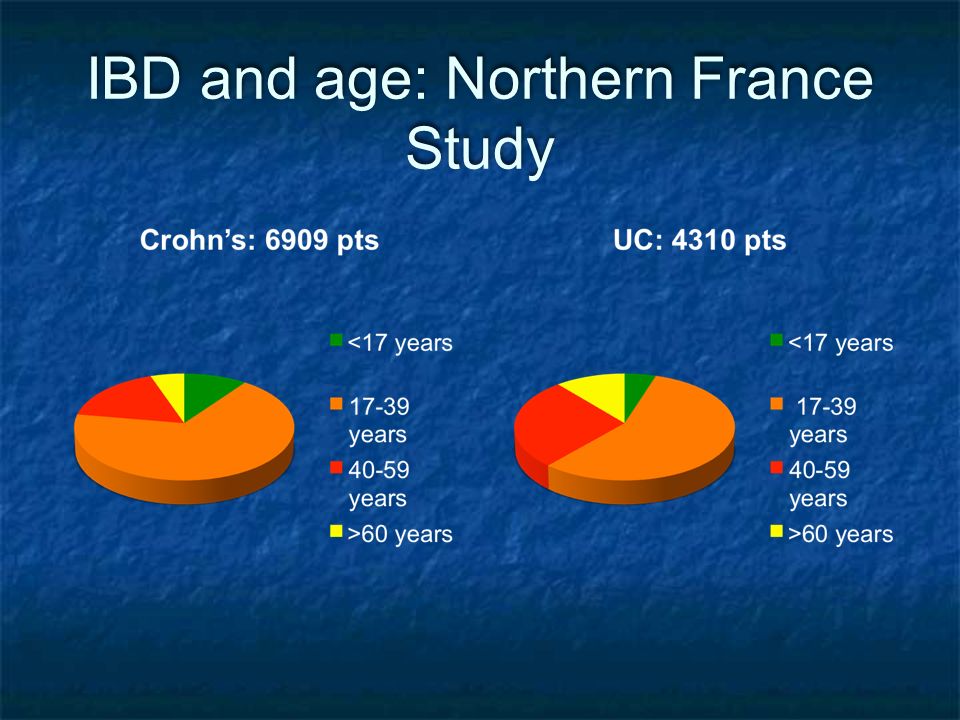 IBD and age: Northern France Study

Crohn's: 6909 pts

<17 years
17-39 years
40-59 years
>60 years

UC: 4310 pts

<17 years
17-39 years
40-59 years
>60 years